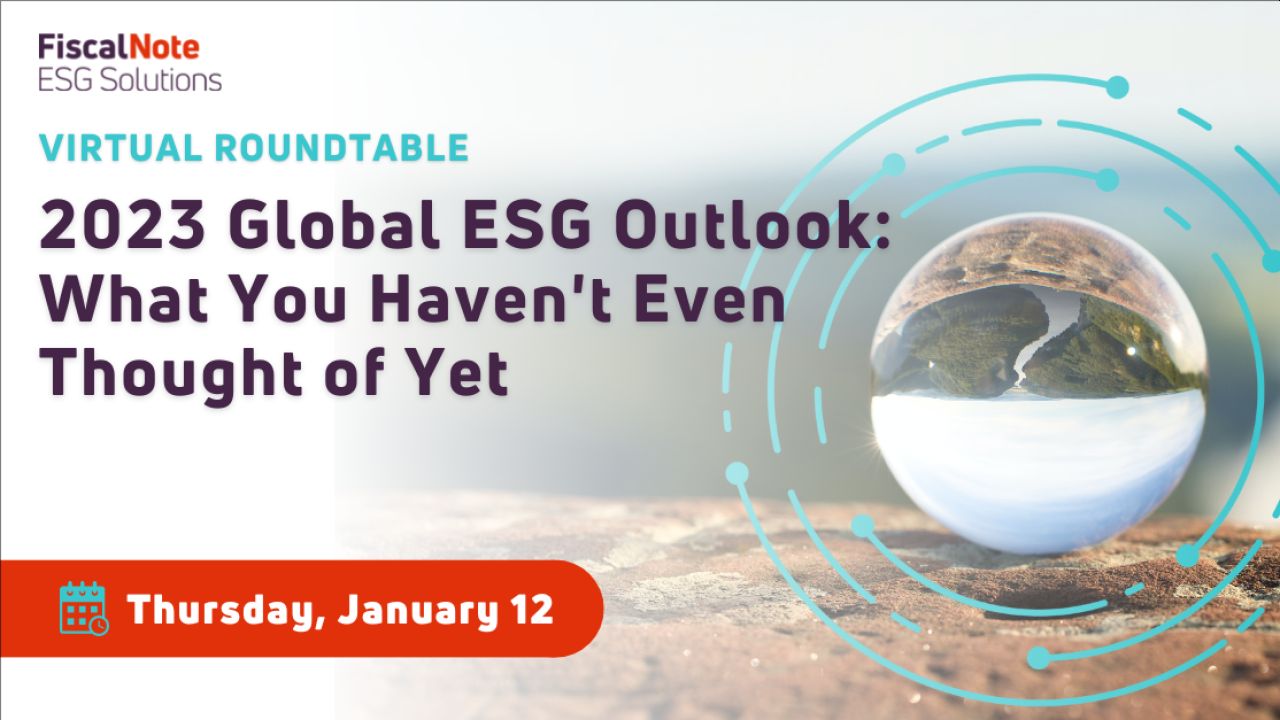 FiscalNote
ESG Solutions

VIRTUAL ROUNDTABLE

2023 Global ESG Outlook: What You Haven't Even Thought of Yet

Thursday, January 12